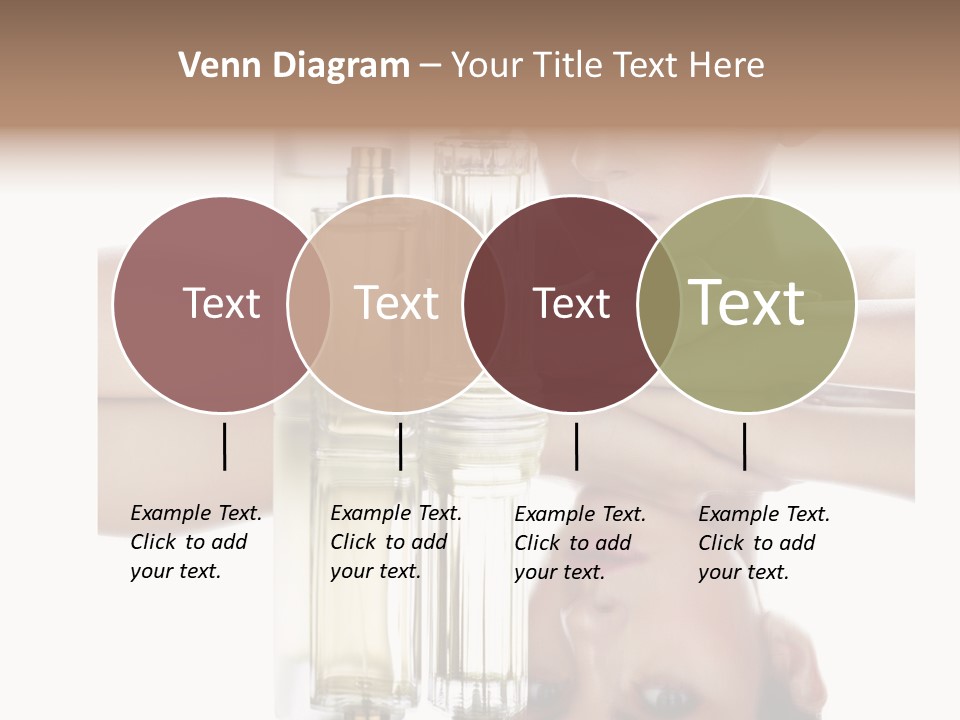 Venn Diagram – Your Title Text Here

Text

Text

Text

Text

Example Text. Click to add your text.

Example Text. Click to add your text.

Example Text. Click to add your text.

Example Text. Click to add your text.